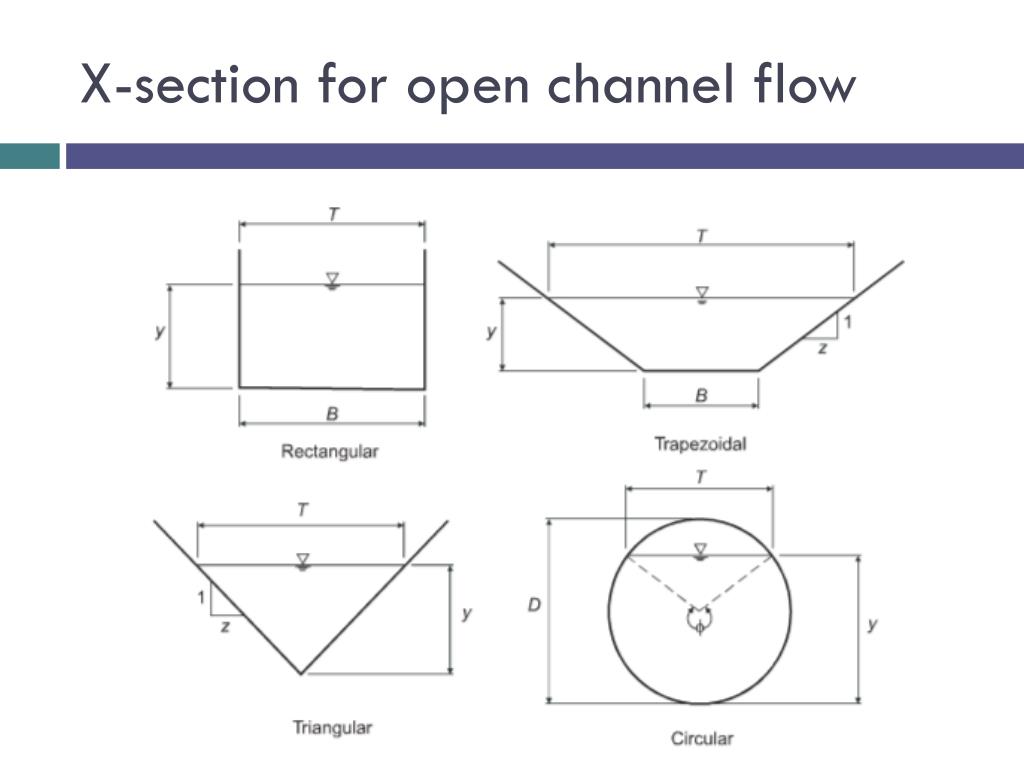 X-section for open channel flow

T
y
B
Rectangular

T
y
1
z
B
Trapezoidal

T
1
z
y
Triangular

T
D
$\phi$
y
Circular